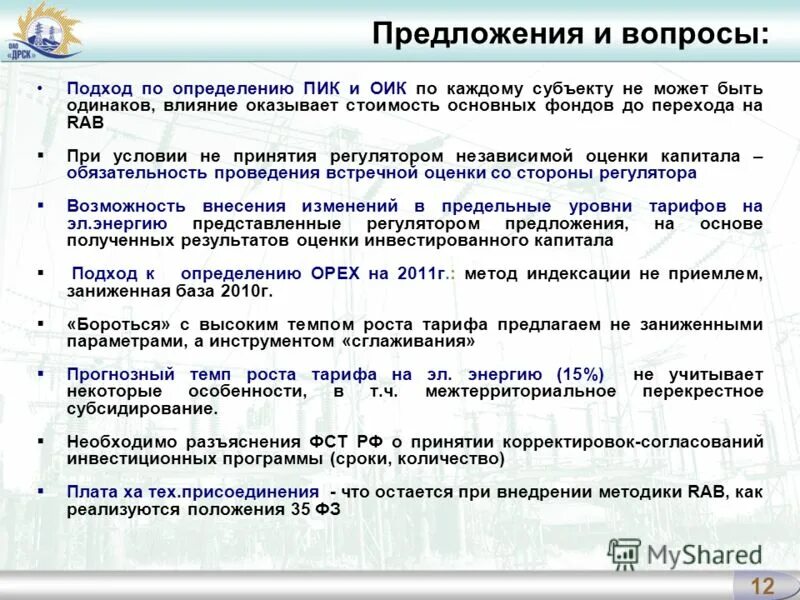 ОАО «ДРСК»

Предложения и вопросы:

• Подход по определению ПИК и ОИК по каждому субъекту не может быть одинаков, влияние оказывает стоимость основных фондов до перехода на RAB

▪ При условии не принятия регулятором независимой оценки капитала – обязательность проведения встречной оценки со стороны регулятора

▪ Возможность внесения изменений в предельные уровни тарифов на эл.энергию представленные регулятором предложения, на основе полученных результатов оценки инвестированного капитала

▪ Подход к определению OPEX на 2011г.: метод индексации не приемлем, заниженная база 2010г.

▪ «Бороться» с высоким темпом роста тарифа предлагаем не заниженными параметрами, а инструментом «сглаживания»

▪ Прогнозный темп роста тарифа на эл. энергию (15%) не учитывает некоторые особенности, в т.ч. межтерриториальное перекрестное субсидирование.

▪ Необходимо разъяснения ФСТ РФ о принятии корректировок-согласований инвестиционных программы (сроки, количество)

▪ Плата ха тех.присоединения - что остается при внедрении методики RAB, как реализуются положения 35 ФЗ

MyShared

12